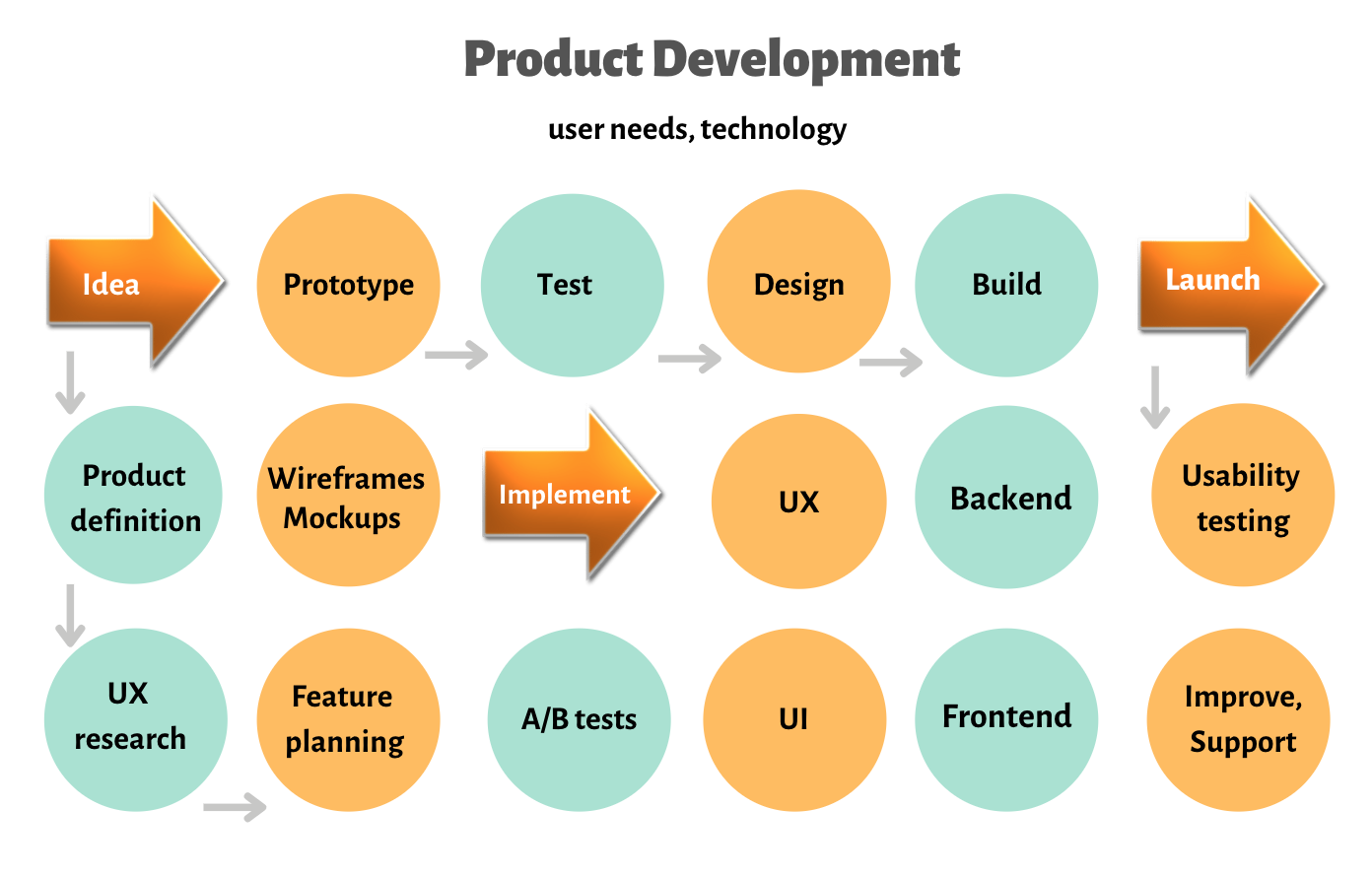 Product Development

user needs, technology

Idea

Prototype

Test

Design

Build

Launch

Product definition

Wireframes Mockups

Implement

UX

Backend

Usability testing

UX research

Feature planning

A/B tests

UI

Frontend

Improve, Support